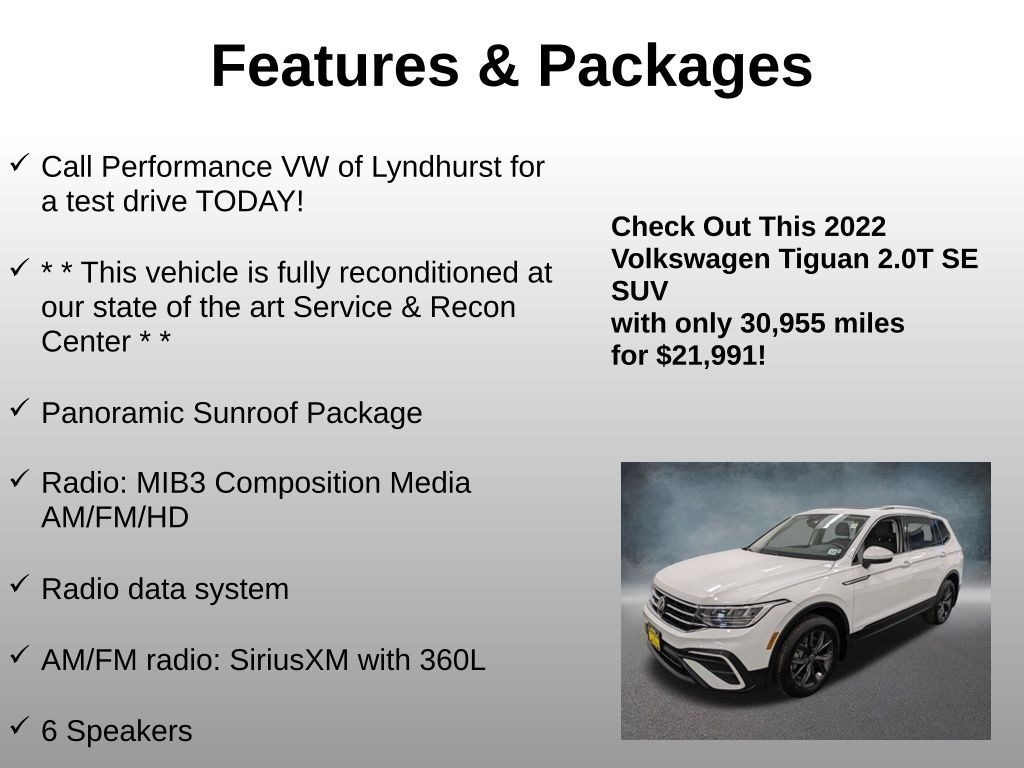 Features & Packages

✓ Call Performance VW of Lyndhurst for a test drive TODAY!

✓ * * This vehicle is fully reconditioned at our state of the art Service & Recon Center * *

✓ Panoramic Sunroof Package

✓ Radio: MIB3 Composition Media AM/FM/HD

✓ Radio data system

✓ AM/FM radio: SiriusXM with 360L

✓ 6 Speakers

Check Out This 2022 Volkswagen Tiguan 2.0T SE SUV
with only 30,955 miles
for $21,991!